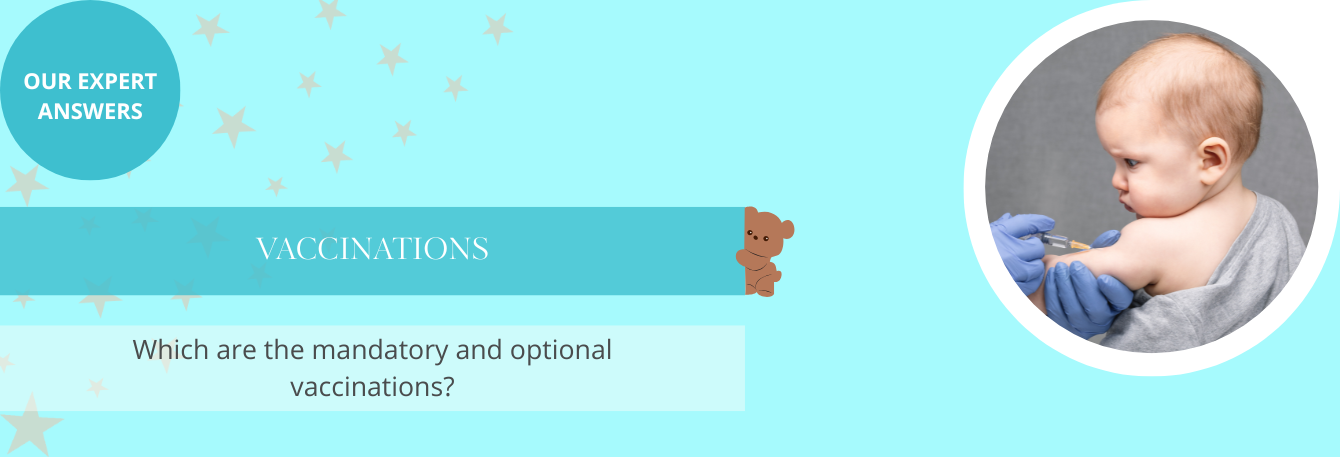 OUR EXPERT ANSWERS

VACCINATIONS

Which are the mandatory and optional vaccinations?